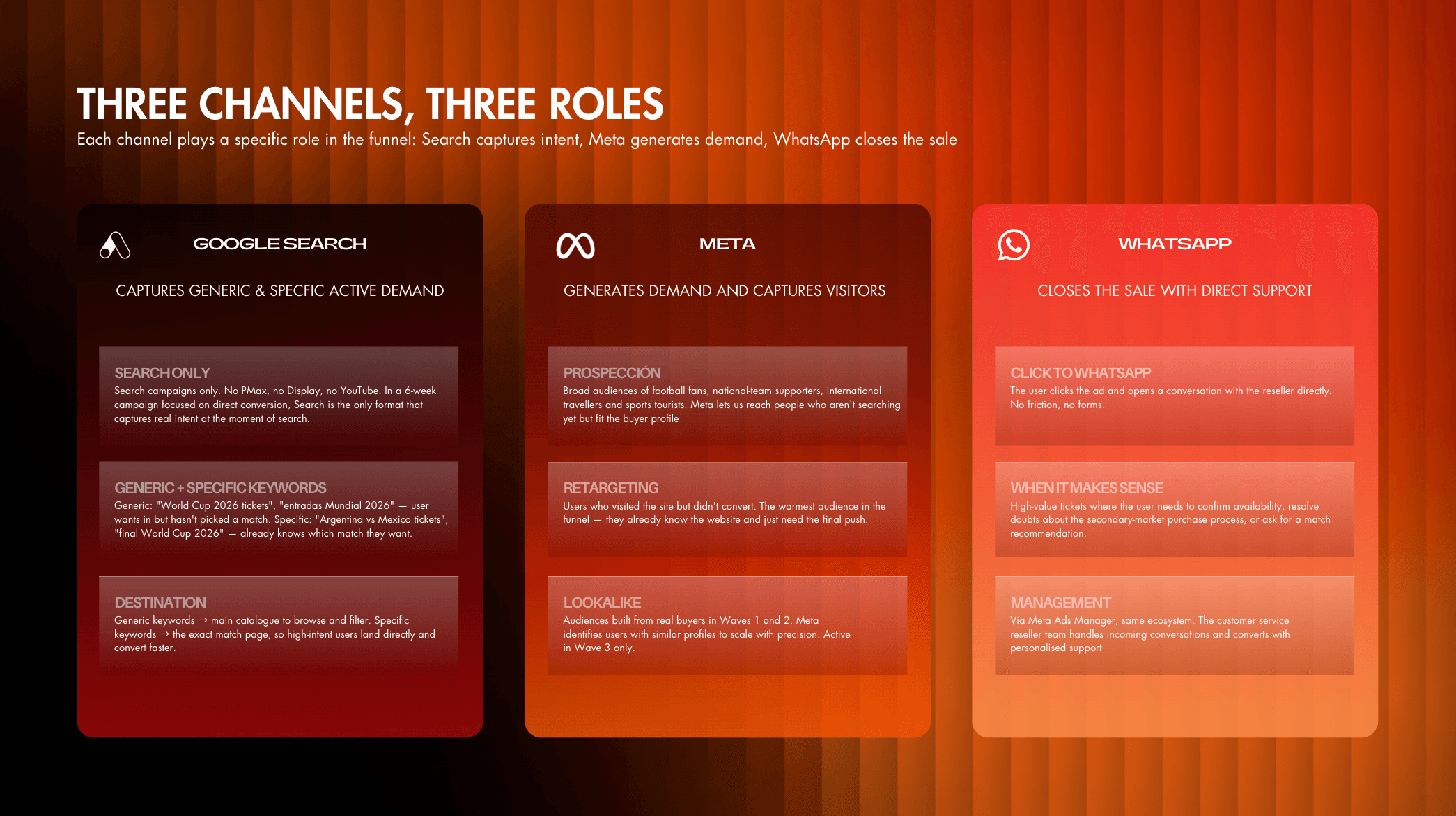 THREE CHANNELS, THREE ROLES

Each channel plays a specific role in the funnel: Search captures intent, Meta generates demand, WhatsApp closes the sale

GOOGLE SEARCH

CAPTURES GENERIC & SPECFIC ACTIVE DEMAND

SEARCH ONLY
Search campaigns only. No PMax, no Display, no YouTube. In a 6-week campaign focused on direct conversion, Search is the only format that captures real intent at the moment of search.

GENERIC + SPECIFIC KEYWORDS
Generic: "World Cup 2026 tickets", "entradas Mundial 2026" — user wants in but hasn't picked a match. Specific: "Argentina vs Mexico tickets", "final World Cup 2026" — already knows which match they want.

DESTINATION
Generic keywords → main catalogue to browse and filter. Specific keywords → the exact match page, so high-intent users land directly and convert faster.

META

GENERATES DEMAND AND CAPTURES VISITORS

PROSPECCIÓN
Broad audiences of football fans, national-team supporters, international travellers and sports tourists. Meta lets us reach people who aren't searching yet but fit the buyer profile

RETARGETING
Users who visited the site but didn't convert. The warmest audience in the funnel — they already know the website and just need the final push.

LOOKALIKE
Audiences built from real buyers in Waves 1 and 2. Meta identifies users with similar profiles to scale with precision. Active in Wave 3 only.

WHATSAPP

CLOSES THE SALE WITH DIRECT SUPPORT

CLICK TO WHATSAPP
The user clicks the ad and opens a conversation with the reseller directly. No friction, no forms.

WHEN IT MAKES SENSE
High-value tickets where the user needs to confirm availability, resolve doubts about the secondary-market purchase process, or ask for a match recommendation.

MANAGEMENT
Via Meta Ads Manager, same ecosystem. The customer service reseller team handles incoming conversations and converts with personalised support